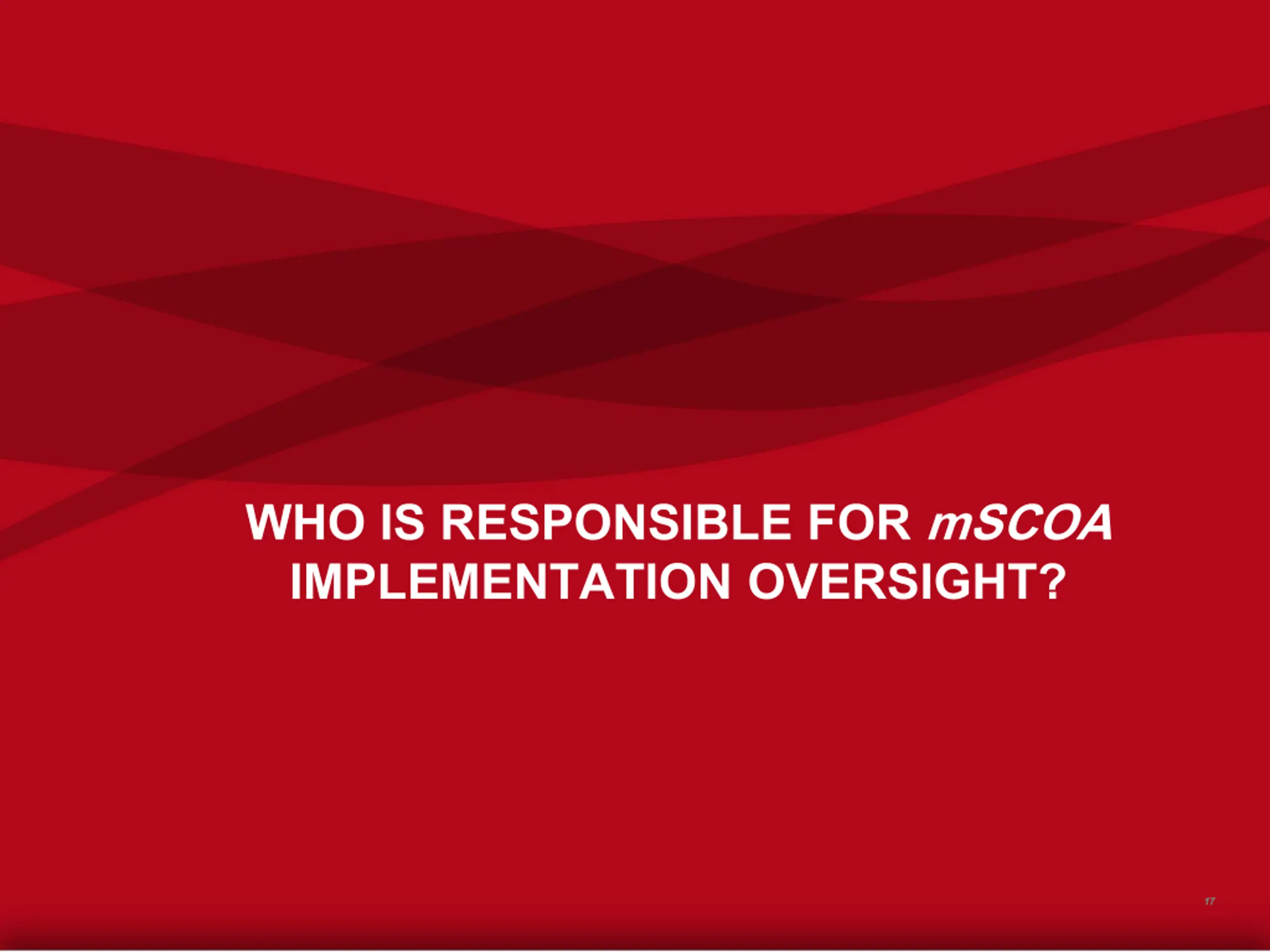 WHO IS RESPONSIBLE FOR mSCOA IMPLEMENTATION OVERSIGHT?

17